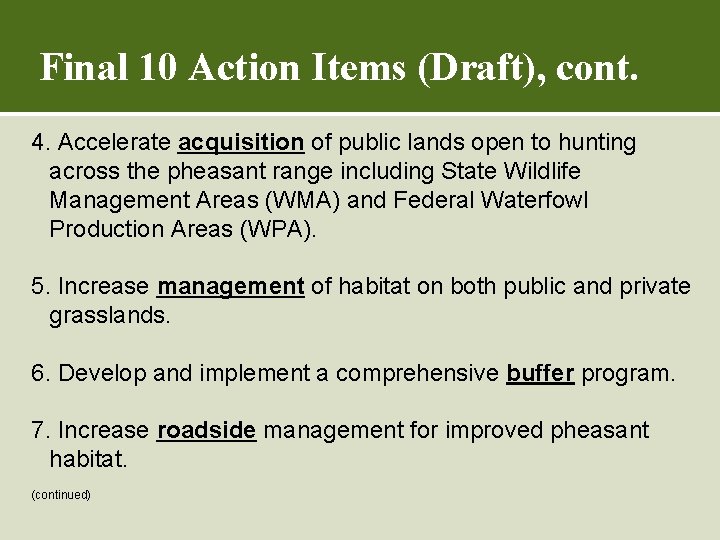 Final 10 Action Items (Draft), cont.

4. Accelerate acquisition of public lands open to hunting across the pheasant range including State Wildlife Management Areas (WMA) and Federal Waterfowl Production Areas (WPA).

5. Increase management of habitat on both public and private grasslands.

6. Develop and implement a comprehensive buffer program.

7. Increase roadside management for improved pheasant habitat.

(continued)